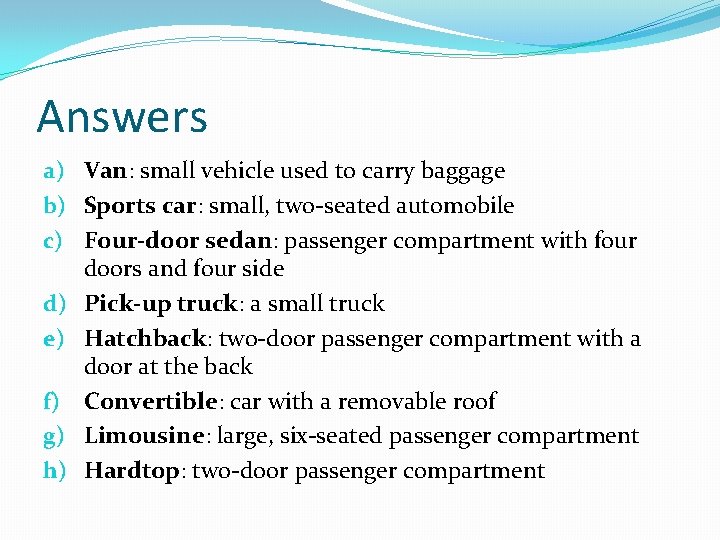 Answers

a) Van: small vehicle used to carry baggage
b) Sports car: small, two-seated automobile
c) Four-door sedan: passenger compartment with four doors and four side
d) Pick-up truck: a small truck
e) Hatchback: two-door passenger compartment with a door at the back
f) Convertible: car with a removable roof
g) Limousine: large, six-seated passenger compartment
h) Hardtop: two-door passenger compartment